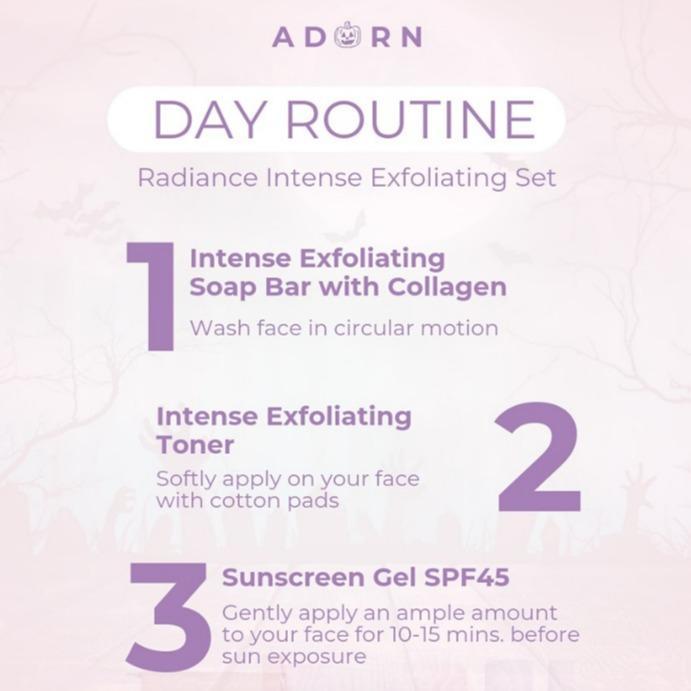 ADORN

DAY ROUTINE

Radiance Intense Exfoliating Set

1 Intense Exfoliating Soap Bar with Collagen

Wash face in circular motion

Intense Exfoliating Toner

Softly apply on your face with cotton pads

2

3 Sunscreen Gel SPF45

Gently apply an ample amount to your face for 10-15 mins. before sun exposure